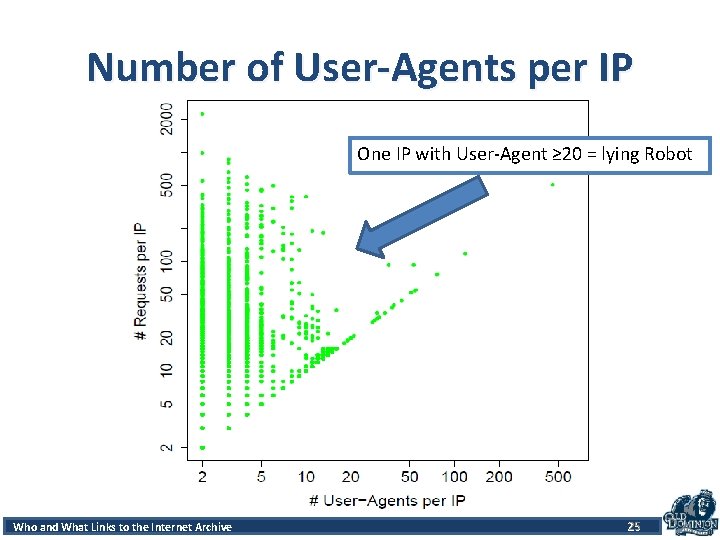 Number of User-Agents per IP

One IP with User-Agent ≥20 = lying Robot

# Requests per IP

2000
500
100
50
20
10
5
2

2 5 10 20 50 100 200 500

# User−Agents per IP

Who and What Links to the Internet Archive

25

OLD DOMINION